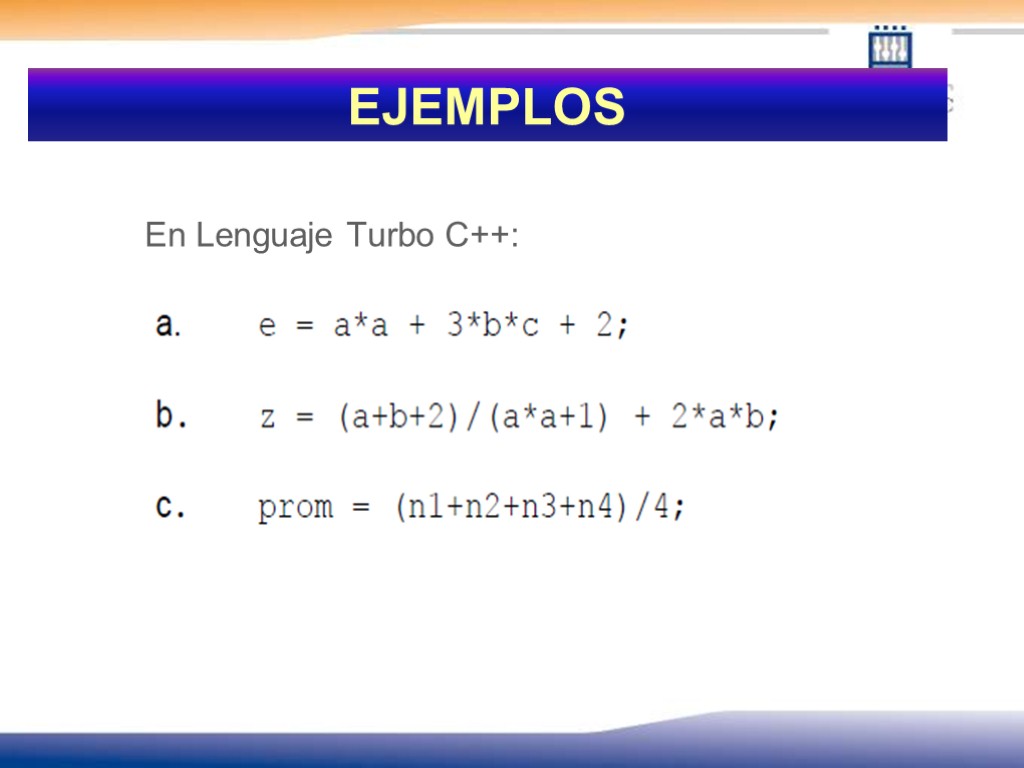 EJEMPLOS

En Lenguaje Turbo C++:

a. e = a*a + 3*b*c + 2;

b. z = (a+b+2)/(a*a+1) + 2*a*b;

c. prom = (n1+n2+n3+n4)/4;